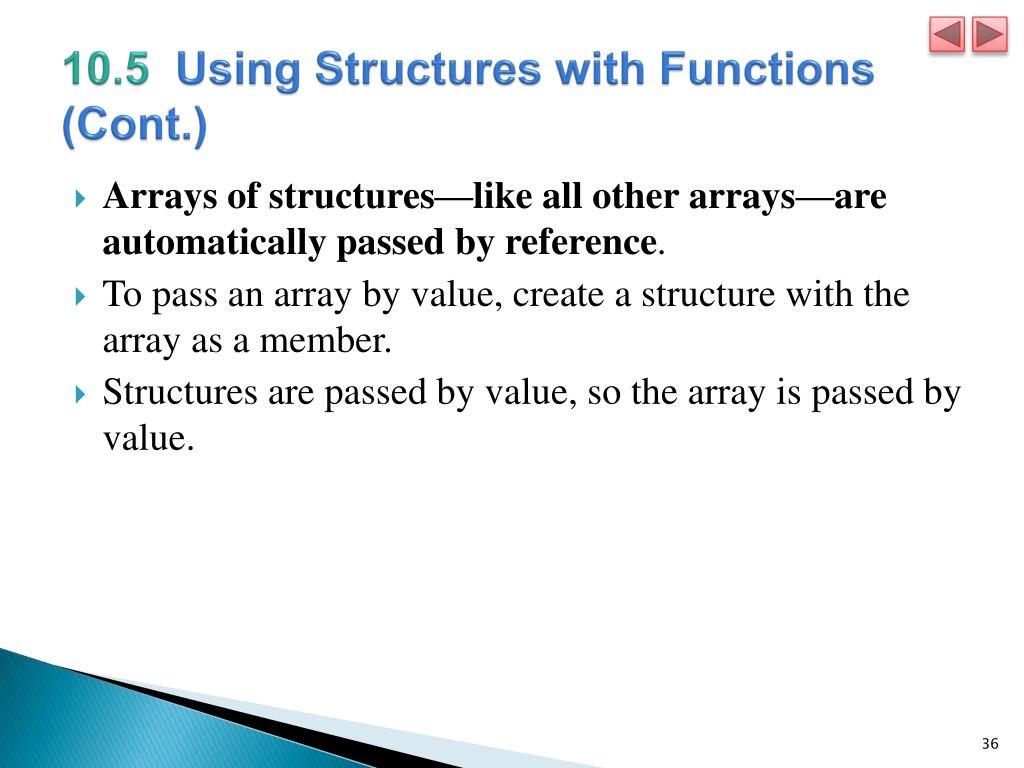 10.5 Using Structures with Functions (Cont.)

Arrays of structures—like all other arrays—are automatically passed by reference.

To pass an array by value, create a structure with the array as a member.

Structures are passed by value, so the array is passed by value.

36